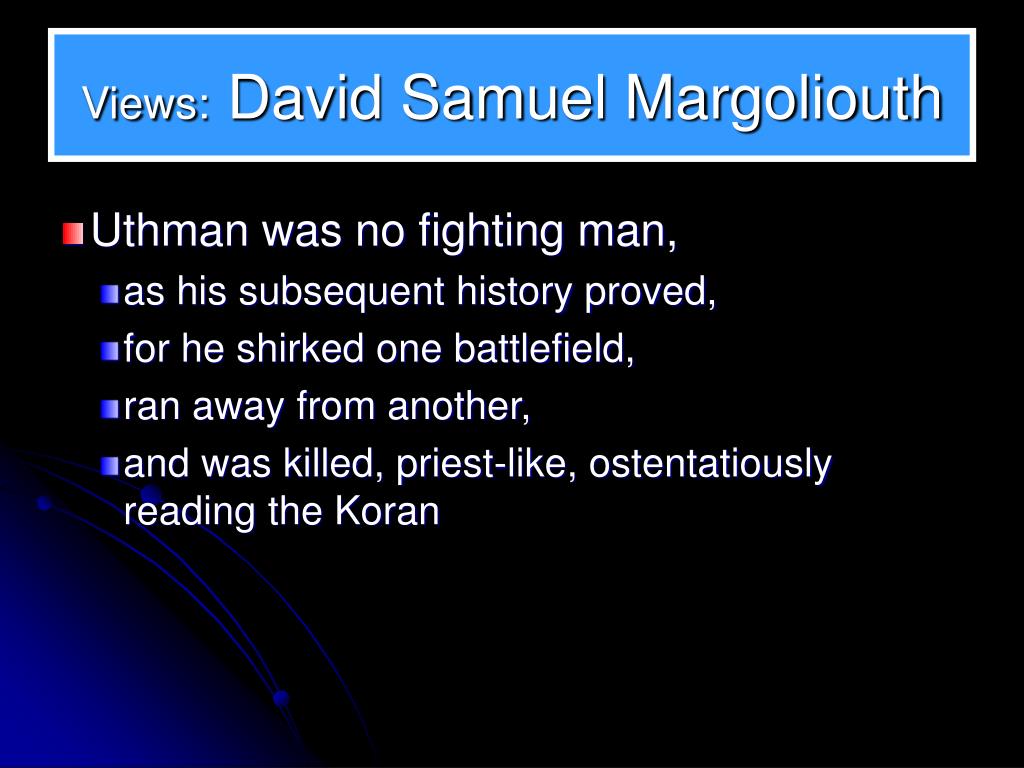 Views: David Samuel Margoliouth

Uthman was no fighting man,

as his subsequent history proved,

for he shirked one battlefield,

ran away from another,

and was killed, priest-like, ostentatiously reading the Koran